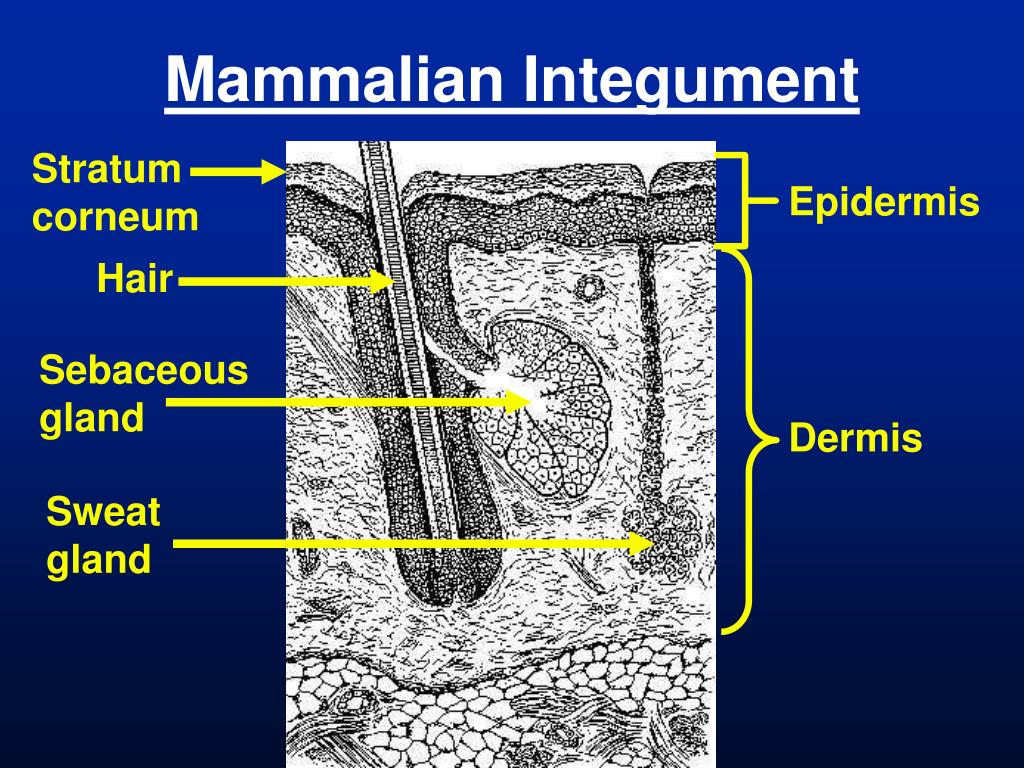 Mammalian Integument

Stratum corneum

Hair

Sebaceous gland

Sweat gland

Epidermis

Dermis